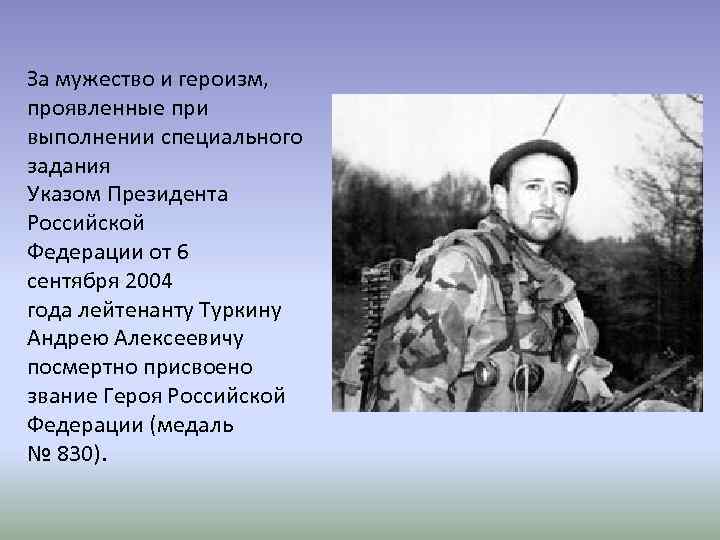 За мужество и героизм, проявленные при выполнении специального задания
Указом Президента Российской Федерации от 6 сентября 2004 года лейтенанту Туркину Андрею Алексеевичу посмертно присвоено звание Героя Российской Федерации (медаль № 830).